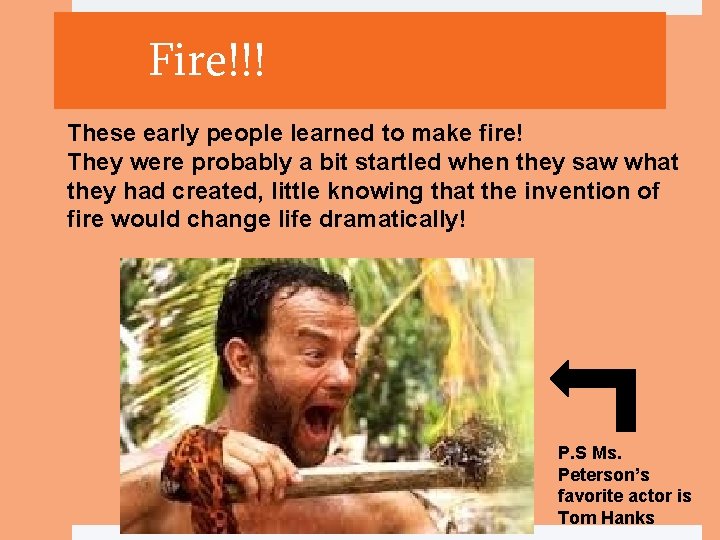 Fire!!!

These early people learned to make fire!
They were probably a bit startled when they saw what they had created, little knowing that the invention of fire would change life dramatically!

P.S Ms. Peterson's favorite actor is Tom Hanks